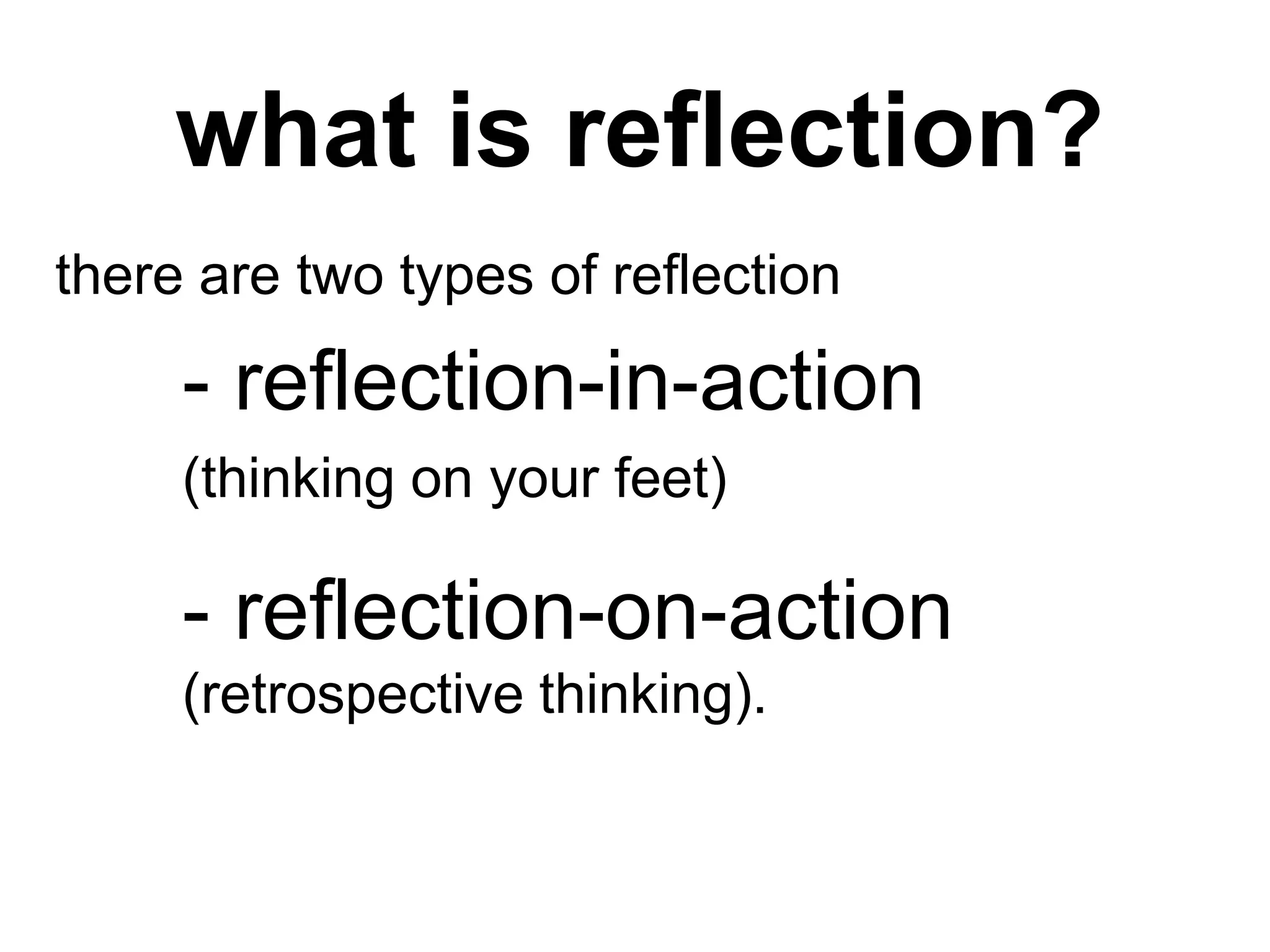 what is reflection?

there are two types of reflection

- reflection-in-action
(thinking on your feet)

- reflection-on-action
(retrospective thinking).